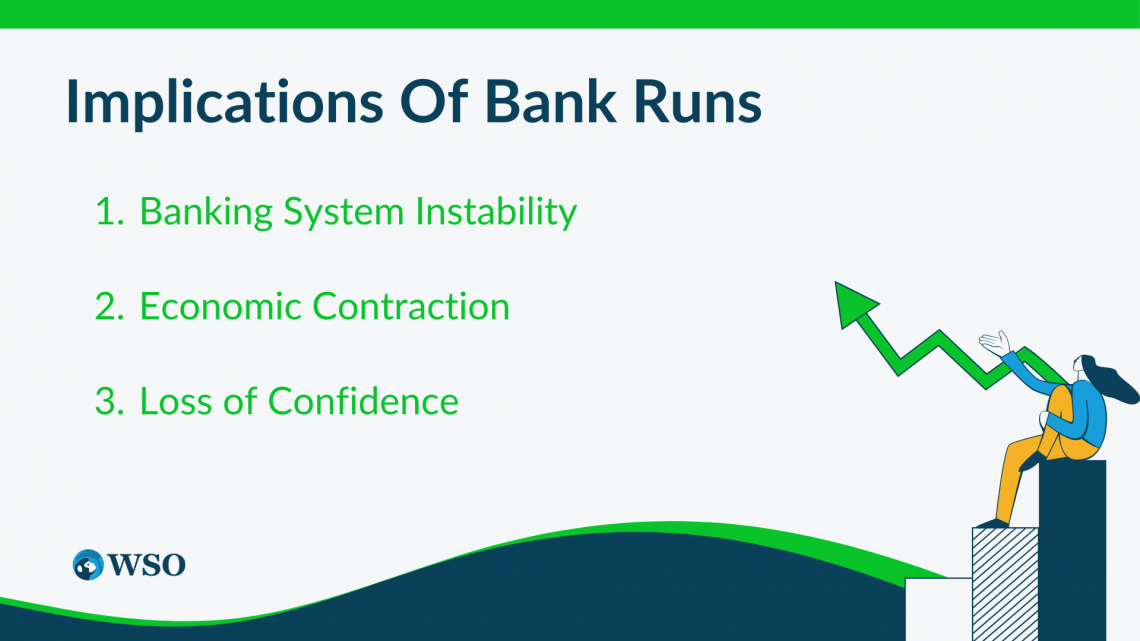 Implications Of Bank Runs

1. Banking System Instability

2. Economic Contraction

3. Loss of Confidence

WSO